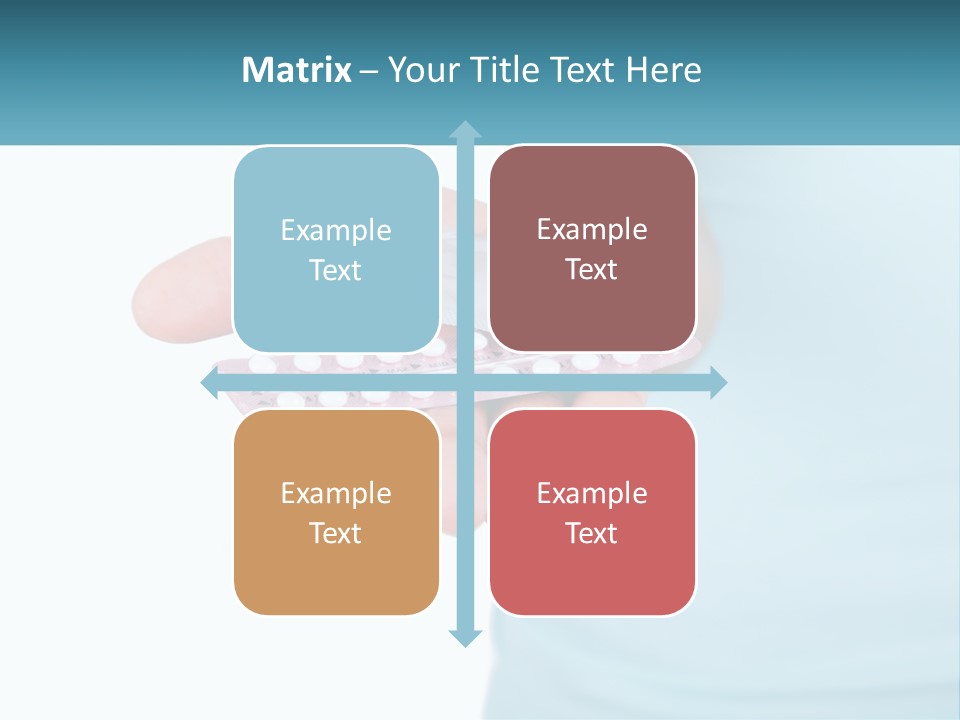 Matrix – Your Title Text Here

Example Text

Example Text

Example Text

Example Text